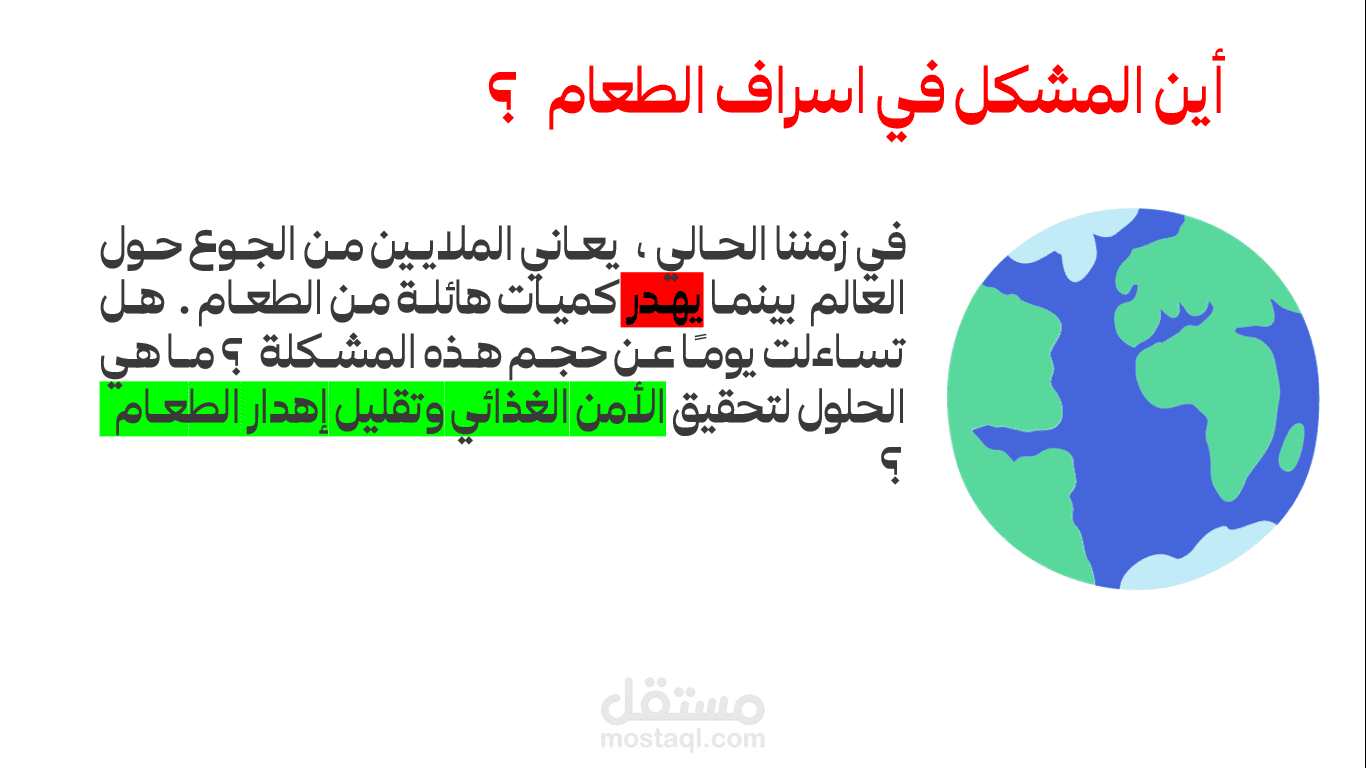 أين المشكل في اسراف الطعام ؟

في زمننا الحالي ، يعاني الملايين من الجوع حول العالم بينما يهدر كميات هائلة من الطعام . هل تساءلت يومًا عن حجم هذه المشكلة ؟ ما هي الحلول لتحقيق الأمن الغذائي وتقليل إهدار الطعام ؟

مستقل
mostaql.com